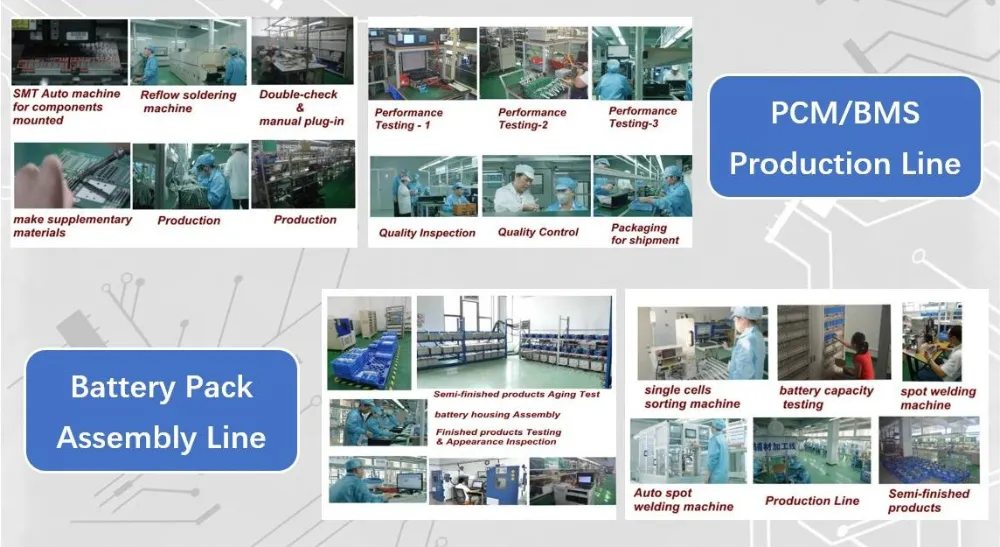 SMT Auto machine for components mounted

Reflow soldering machine

Double-check & manual plug-in

make supplementary materials

Production

Production

Performance Testing - 1

Performance Testing-2

Performance Testing-3

Quality Inspection

Quality Control

Packaging for shipment

PCM/BMS
Production Line

Battery Pack
Assembly Line

Semi-finished products Aging Test

battery housing Assembly

Finished products Testing & Appearance Inspection

single cells sorting machine

battery capacity testing

spot welding machine

Auto spot welding machine

Production Line

Semi-finished products